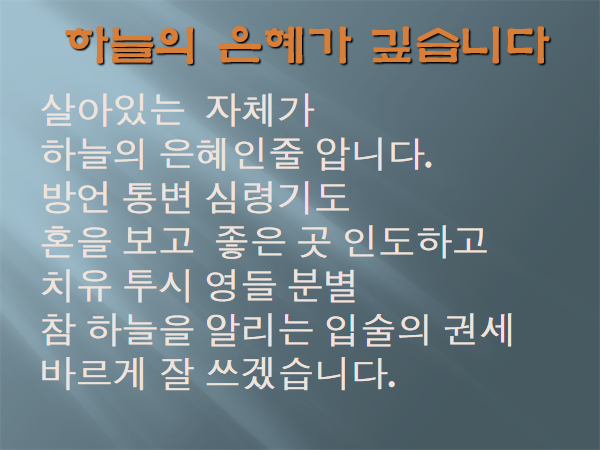 하늘의 은혜가 깊습니다

살아있는 자체가
하늘의 은혜인줄 압니다.
방언 통변 심령기도
혼을 보고 좋은 곳 인도하고
치유 투시 영들 분별
참 하늘을 알리는 입술의 권세
바르게 잘 쓰겠습니다.